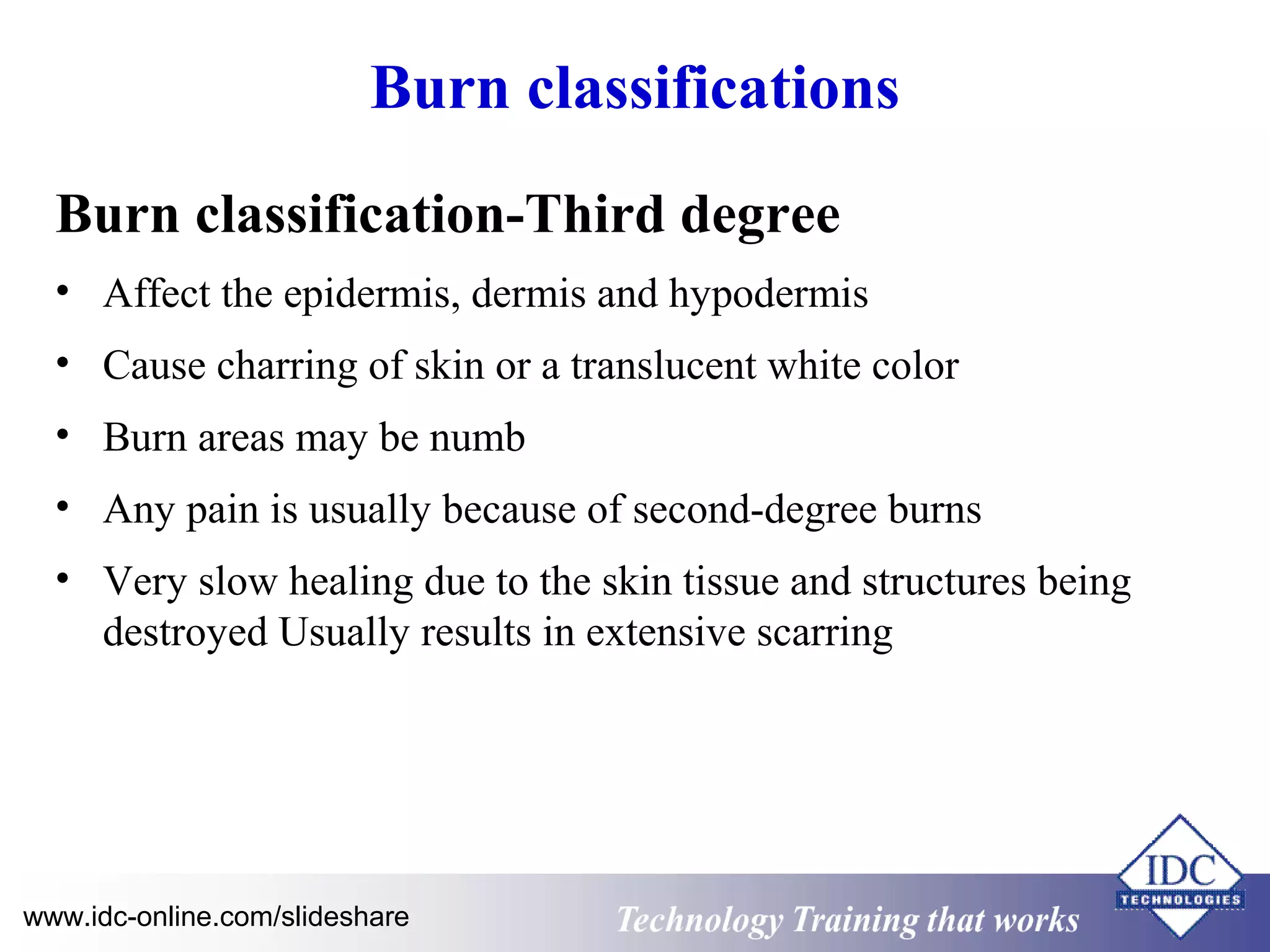 Burn classifications

Burn classification-Third degree

• Affect the epidermis, dermis and hypodermis
• Cause charring of skin or a translucent white color
• Burn areas may be numb
• Any pain is usually because of second-degree burns
• Very slow healing due to the skin tissue and structures being destroyed Usually results in extensive scarring

www.idc-online.com/slideshare

Technology Training that works

IDC TECHNOLOGIES